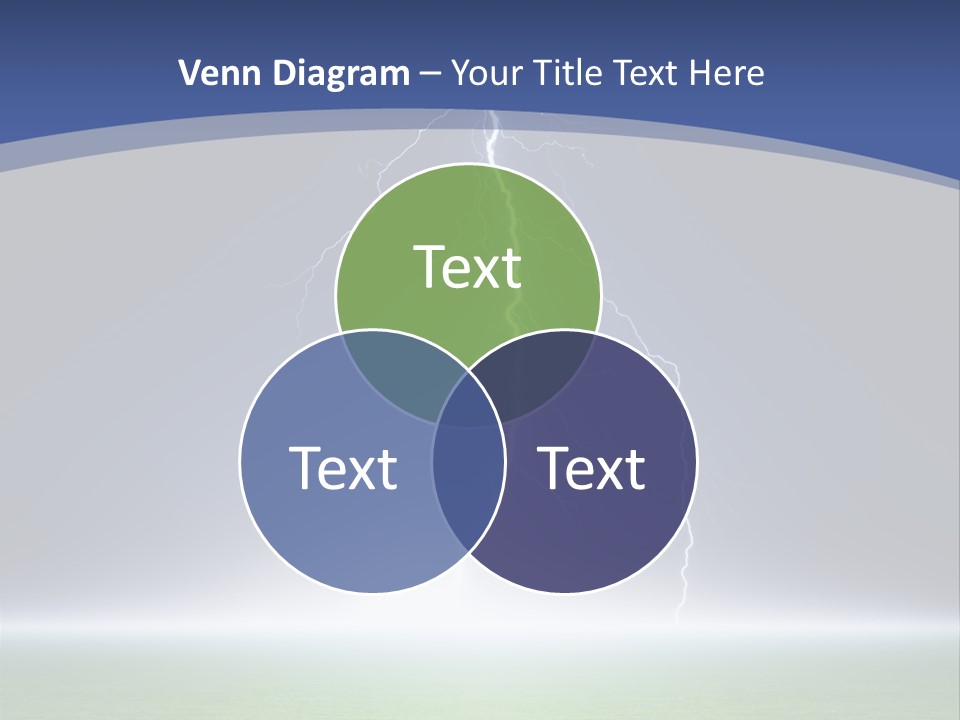 Venn Diagram – Your Title Text Here

Text

Text

Text